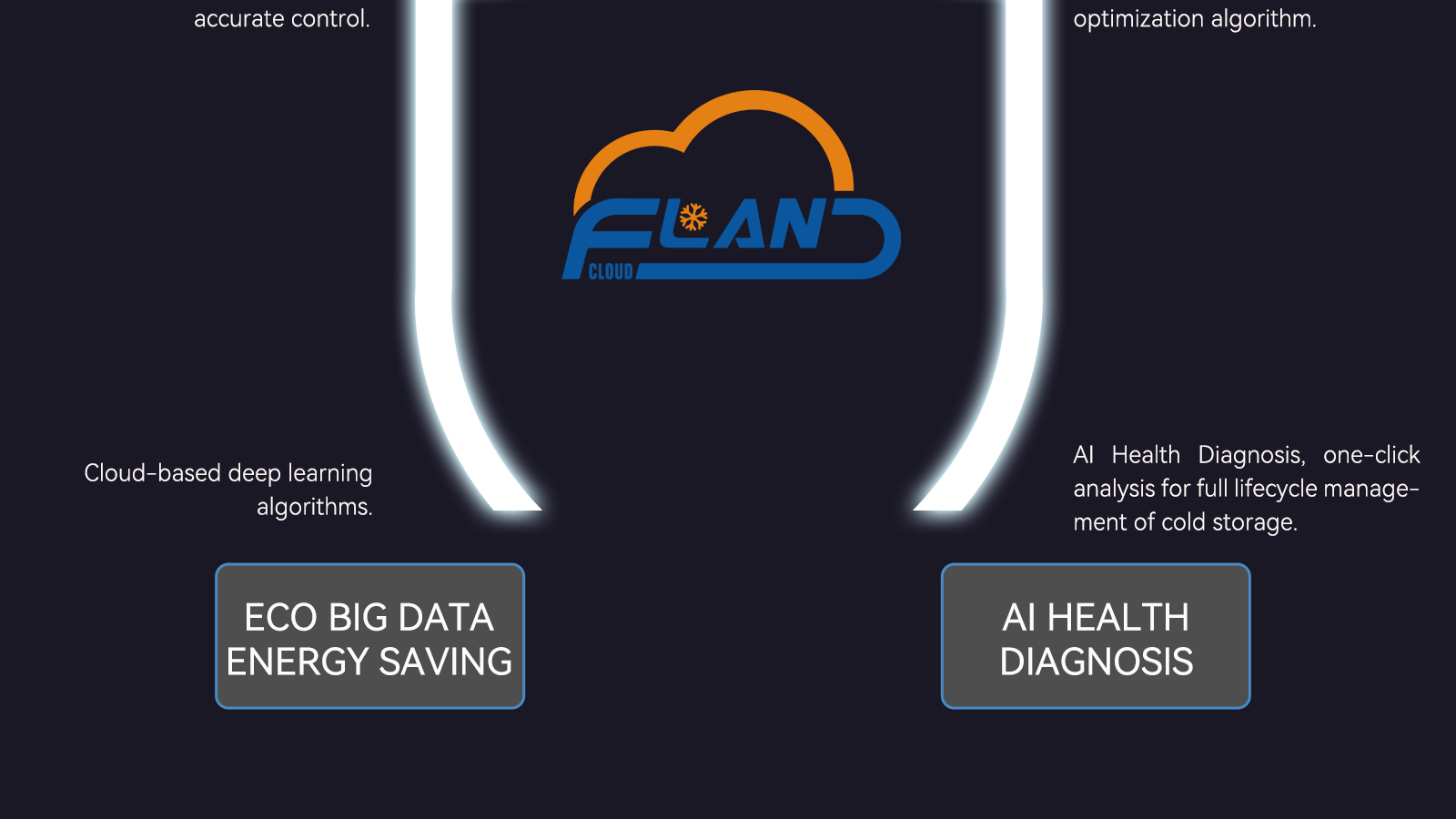 accurate control.

optimization algorithm.

FLAND
CLOUD

Cloud-based deep learning algorithms.

AI Health Diagnosis, one-click analysis for full lifecycle management of cold storage.

ECO BIG DATA ENERGY SAVING

AI HEALTH DIAGNOSIS